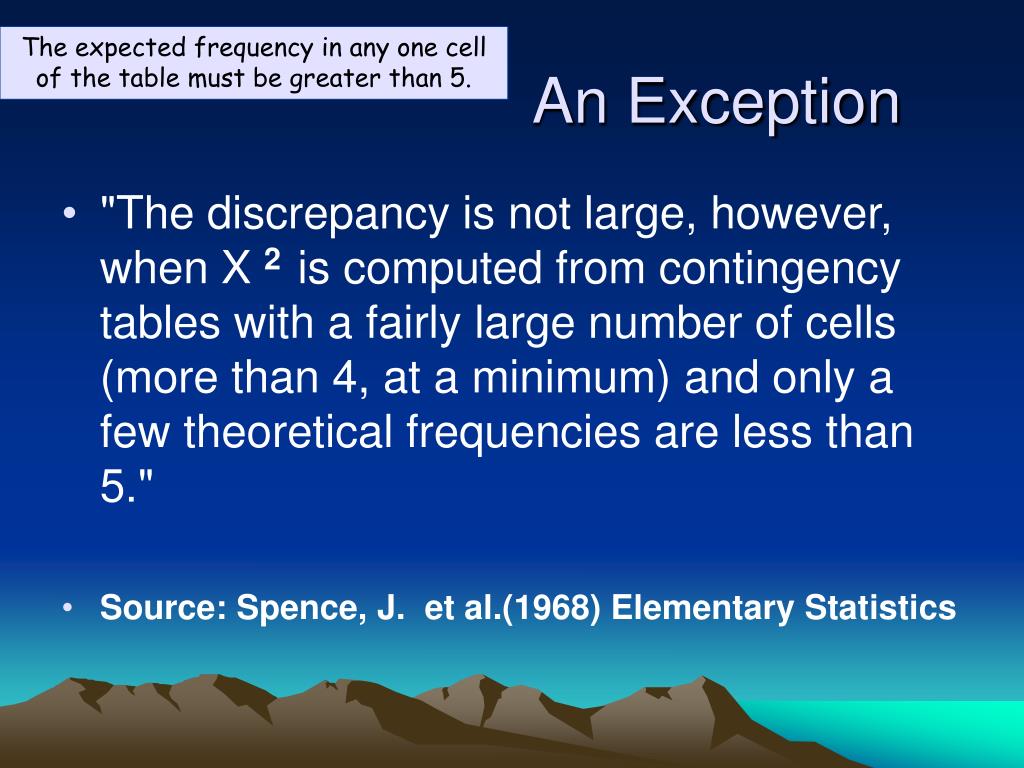 The expected frequency in any one cell of the table must be greater than 5.

An Exception

• "The discrepancy is not large, however, when $X^2$ is computed from contingency tables with a fairly large number of cells (more than 4, at a minimum) and only a few theoretical frequencies are less than 5."

• Source: Spence, J. et al.(1968) Elementary Statistics